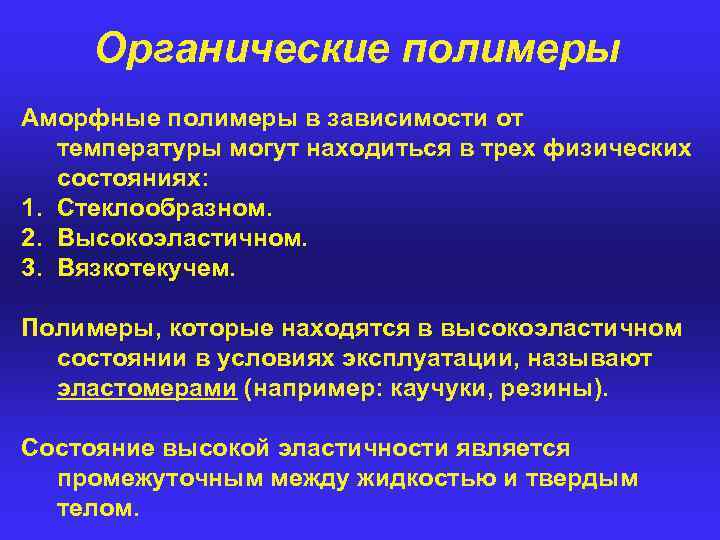 Органические полимеры

Аморфные полимеры в зависимости от температуры могут находиться в трех физических состояниях:
1. Стеклообразном.
2. Высокоэластичном.
3. Вязкотекучем.

Полимеры, которые находятся в высокоэластичном состоянии в условиях эксплуатации, называют эластомерами (например: каучуки, резины).

Состояние высокой эластичности является промежуточным между жидкостью и твердым телом.